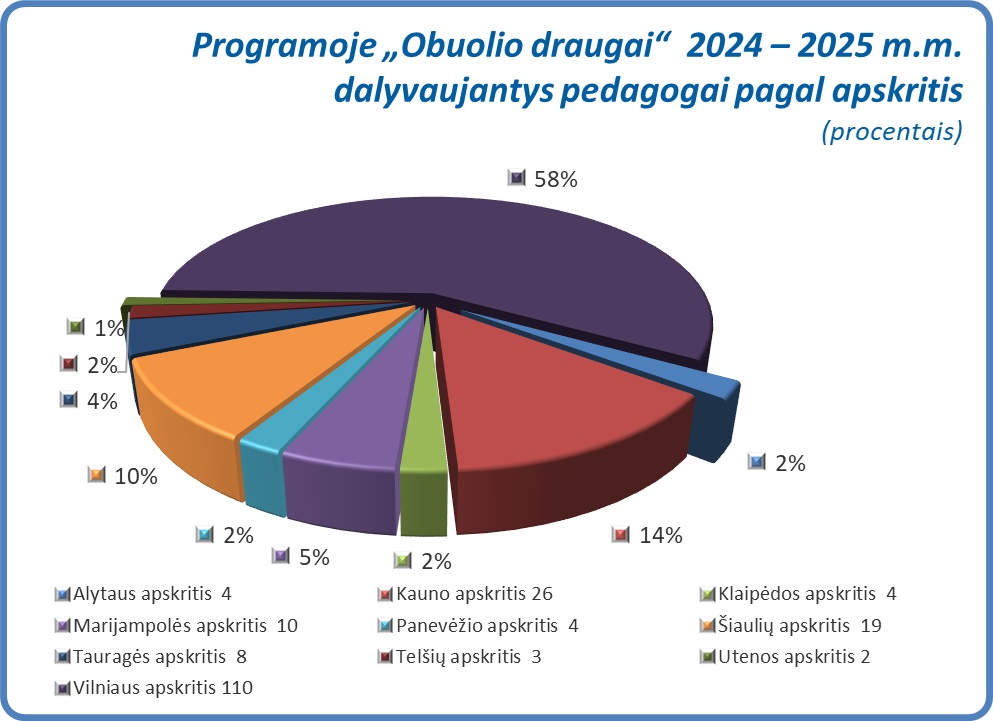 Programoje „Obuolio draugai“ 2024 – 2025 m.m. dalyvaujantys pedagogai pagal apskritis
(procentais)

58%

1%

2%

4%

10%

2%

5%

2%

14%

2%

Alytaus apskritis 4
Kauno apskritis 26
Klaipėdos apskritis 4
Marijampolės apskritis 10
Panevėžio apskritis 4
Šiaulių apskritis 19
Tauragės apskritis 8
Telšių apskritis 3
Utenos apskritis 2
Vilniaus apskritis 110